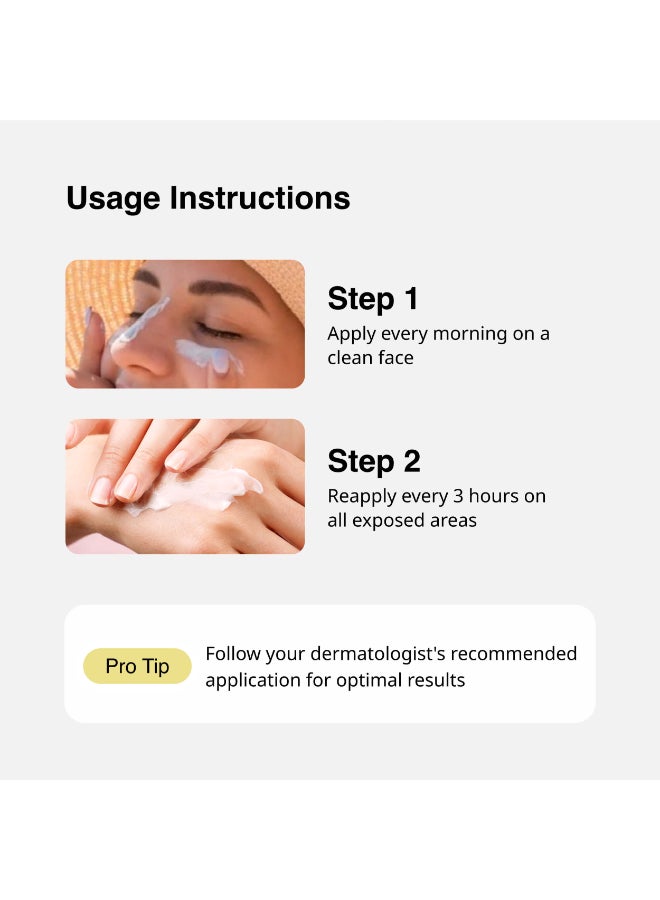 Usage Instructions

Step 1
Apply every morning on a clean face

Step 2
Reapply every 3 hours on all exposed areas

Pro Tip

Follow your dermatologist's recommended application for optimal results